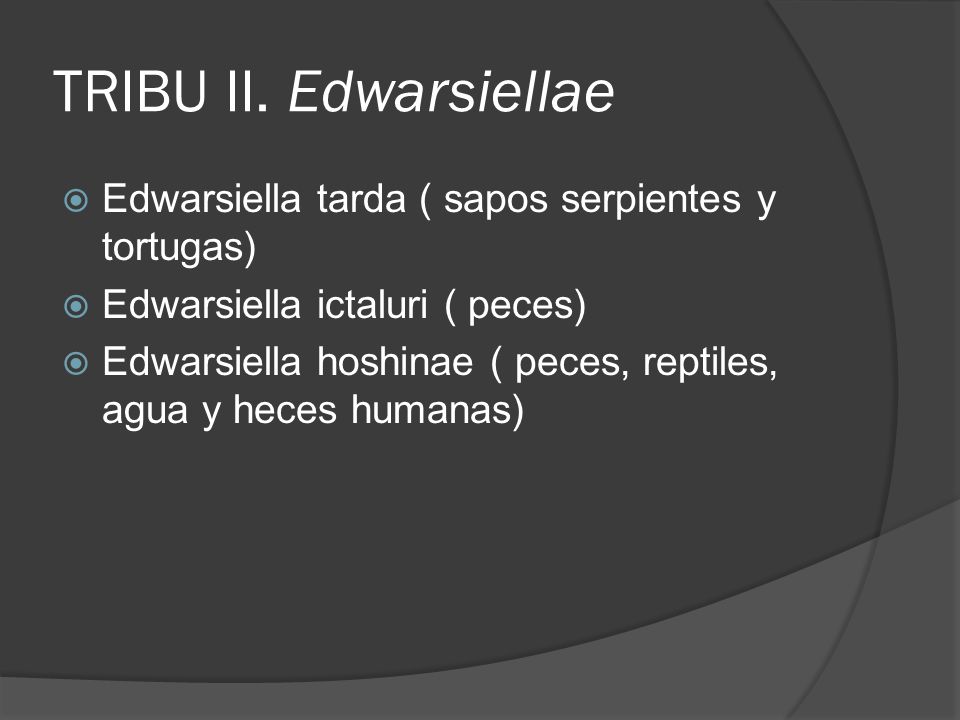 TRIBU II. Edwarsiellae

Edwarsiella tarda ( sapos serpientes y tortugas)
Edwarsiella ictaluri ( peces)
Edwarsiella hoshinae ( peces, reptiles, agua y heces humanas)